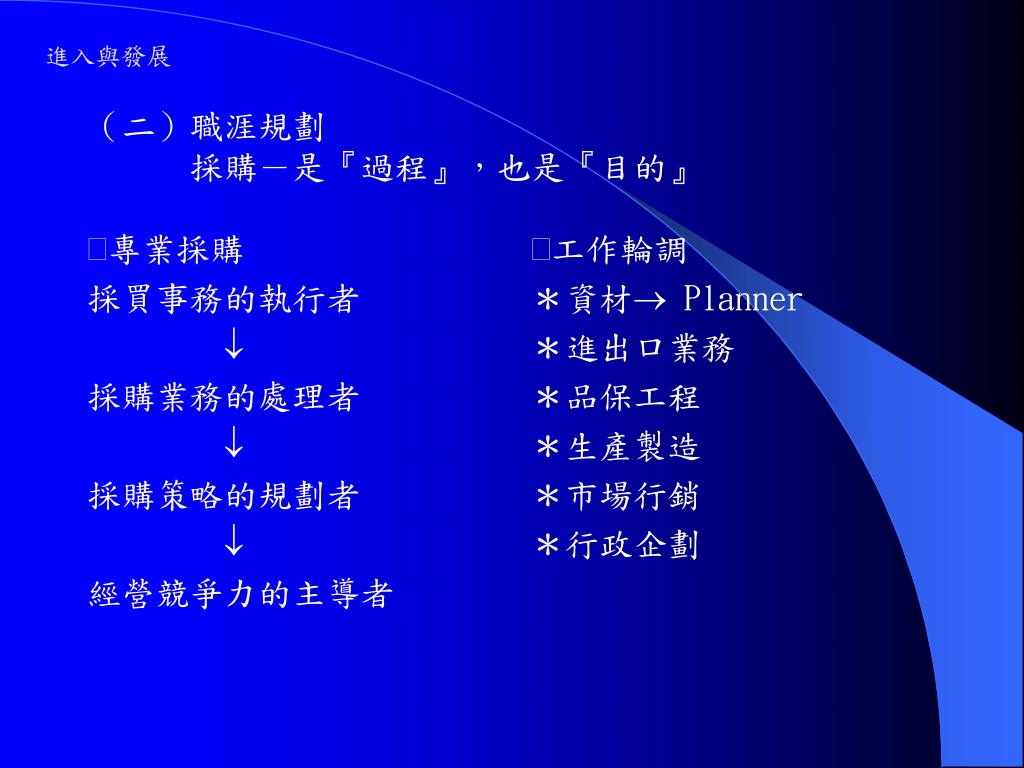 進入與發展

（二）職涯規劃
採購－是『過程』，也是『目的』

□專業採購
採買事務的執行者
↓
採購業務的處理者
↓
採購策略的規劃者
↓
經營競爭力的主導者

□工作輪調
＊資材→ Planner
＊進出口業務
＊品保工程
＊生產製造
＊市場行銷
＊行政企劃